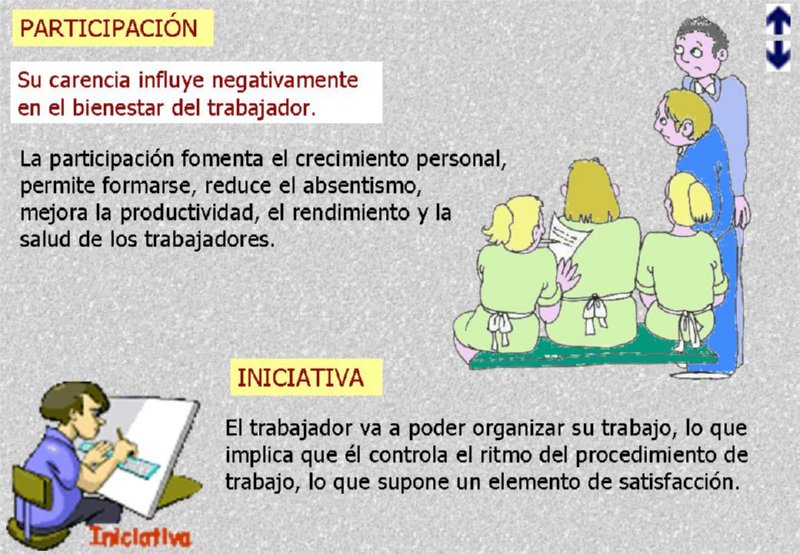 PARTICIPACIÓN

Su carencia influye negativamente en el bienestar del trabajador.

La participación fomenta el crecimiento personal, permite formarse, reduce el absentismo, mejora la productividad, el rendimiento y la salud de los trabajadores.

INICIATIVA

El trabajador va a poder organizar su trabajo, lo que implica que él controla el ritmo del procedimiento de trabajo, lo que supone un elemento de satisfacción.

Iniciativa